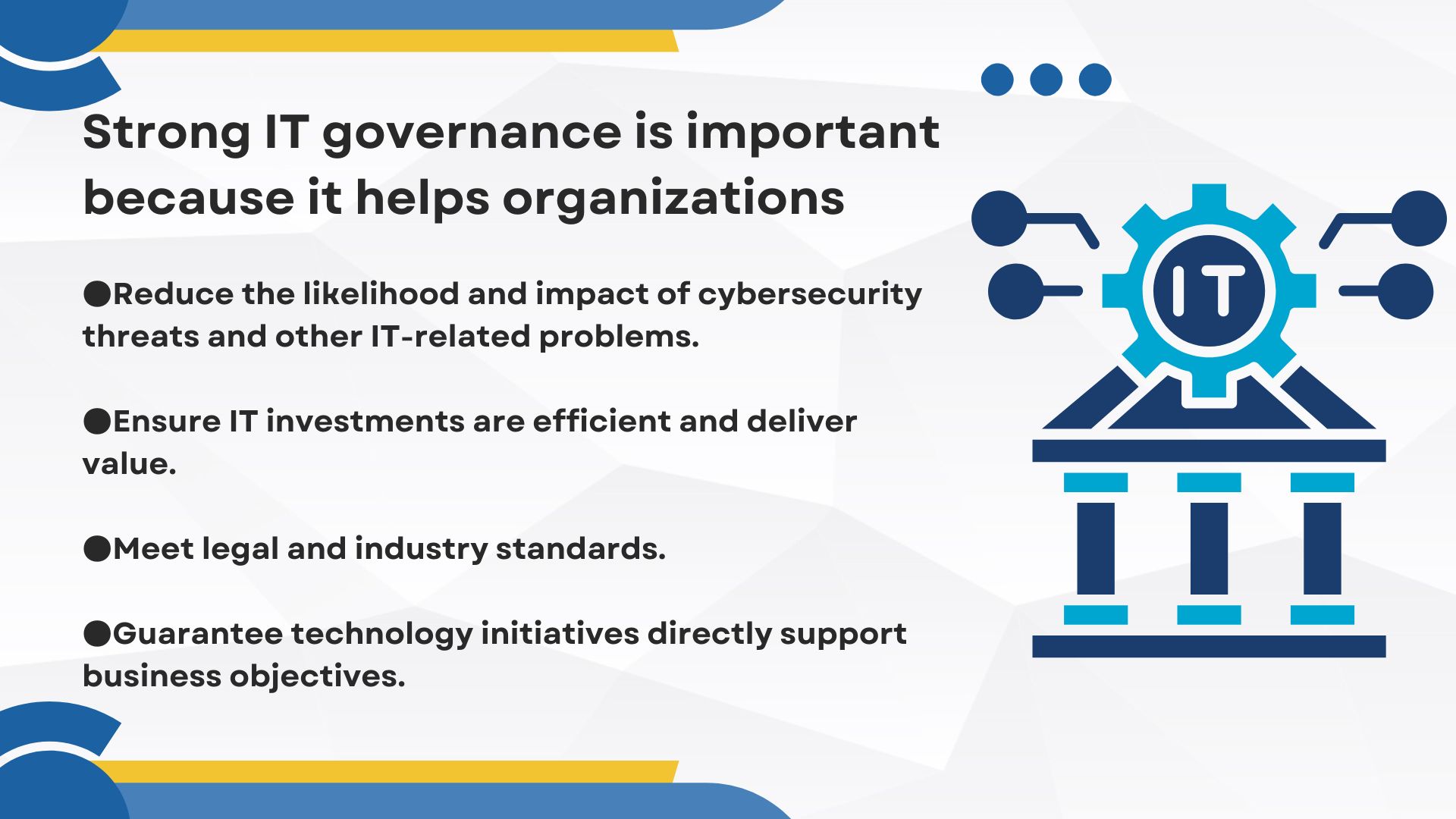 Strong IT governance is important because it helps organizations

●Reduce the likelihood and impact of cybersecurity threats and other IT-related problems.

●Ensure IT investments are efficient and deliver value.

●Meet legal and industry standards.

●Guarantee technology initiatives directly support business objectives.

IT